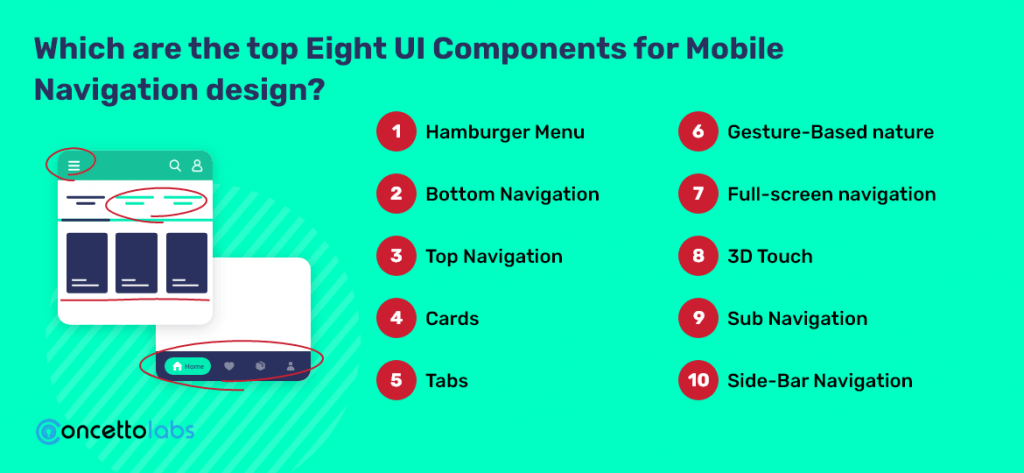 Which are the top Eight UI Components for Mobile Navigation design?

Home

1 Hamburger Menu
2 Bottom Navigation
3 Top Navigation
4 Cards
5 Tabs

6 Gesture-Based nature
7 Full-screen navigation
8 3D Touch
9 Sub Navigation
10 Side-Bar Navigation

concettolabs